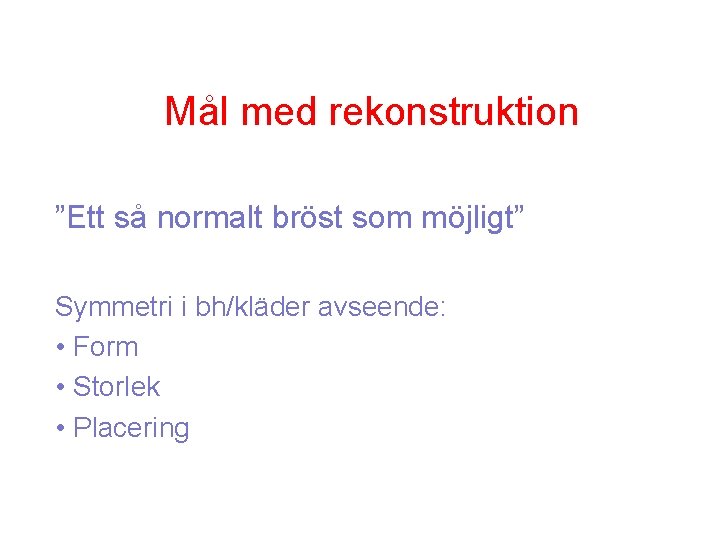 Mål med rekonstruktion

”Ett så normalt bröst som möjligt”

Symmetri i bh/kläder avseende:
• Form
• Storlek
• Placering